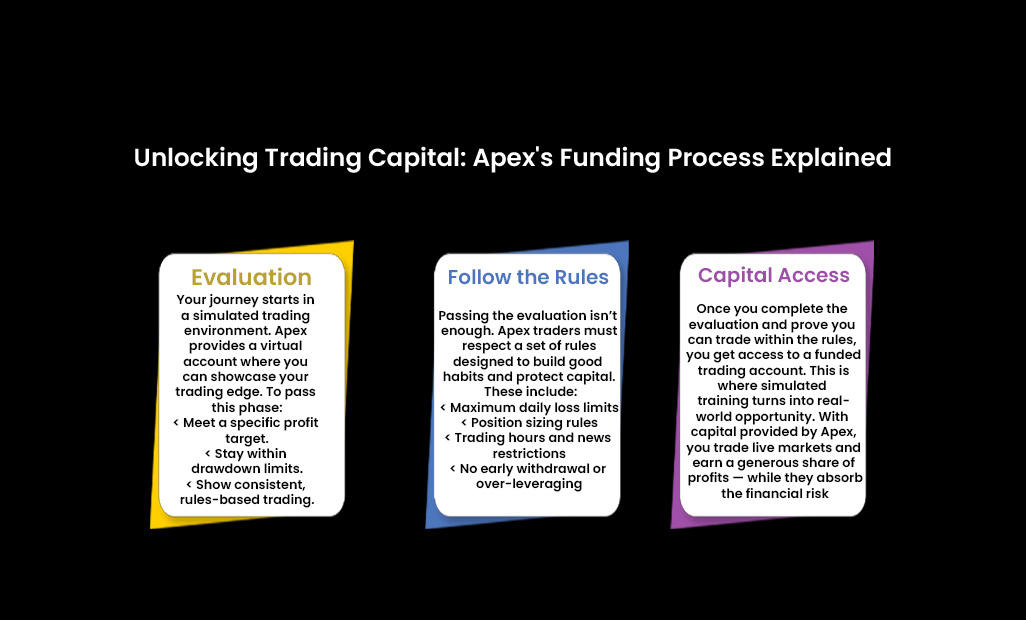 Unlocking Trading Capital: Apex's Funding Process Explained

Evaluation

Your journey starts in a simulated trading environment. Apex provides a virtual account where you can showcase your trading edge. To pass this phase:
< Meet a specific profit target.
< Stay within drawdown limits.
< Show consistent, rules-based trading.

Follow the Rules

Passing the evaluation isn't enough. Apex traders must respect a set of rules designed to build good habits and protect capital. These include:
< Maximum daily loss limits
< Position sizing rules
< Trading hours and news restrictions
< No early withdrawal or over-leveraging

Capital Access

Once you complete the evaluation and prove you can trade within the rules, you get access to a funded trading account. This is where simulated training turns into real-world opportunity. With capital provided by Apex, you trade live markets and earn a generous share of profits — while they absorb the financial risk